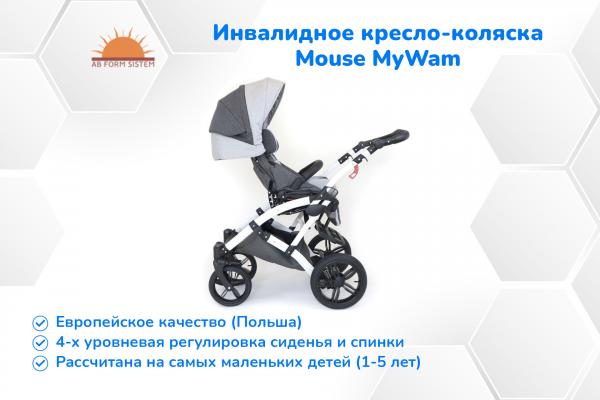 AB FORM SISTEM

Инвалидное кресло-коляска Mouse MyWam

Европейское качество (Польша)
4-х уровневая регулировка сиденья и спинки
Рассчитана на самых маленьких детей (1-5 лет)